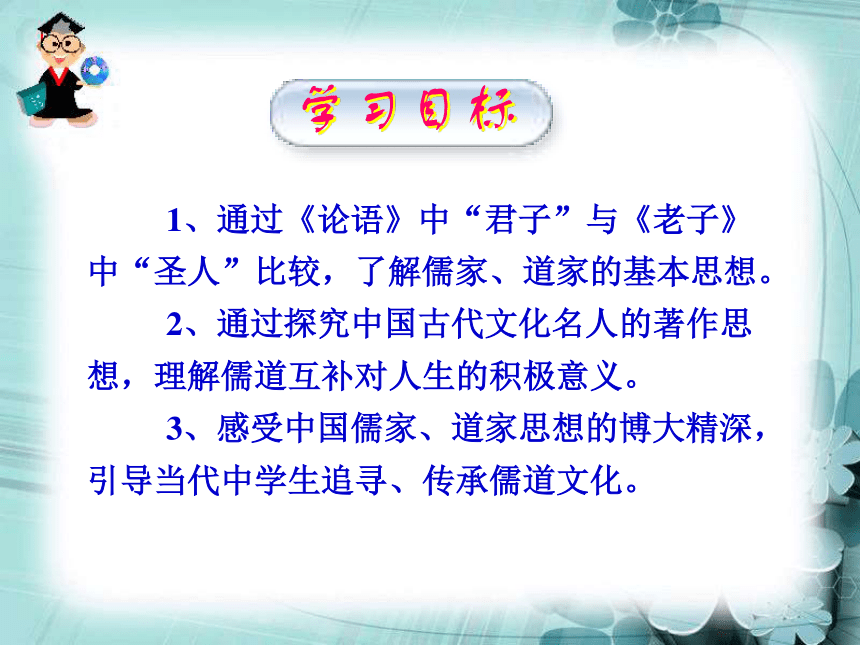 学习目标

1、通过《论语》中“君子”与《老子》中“圣人”比较，了解儒家、道家的基本思想。

2、通过探究中国古代文化名人的著作思想，理解儒道互补对人生的积极意义。

3、感受中国儒家、道家思想的博大精深，引导当代中学生追寻、传承儒道文化。